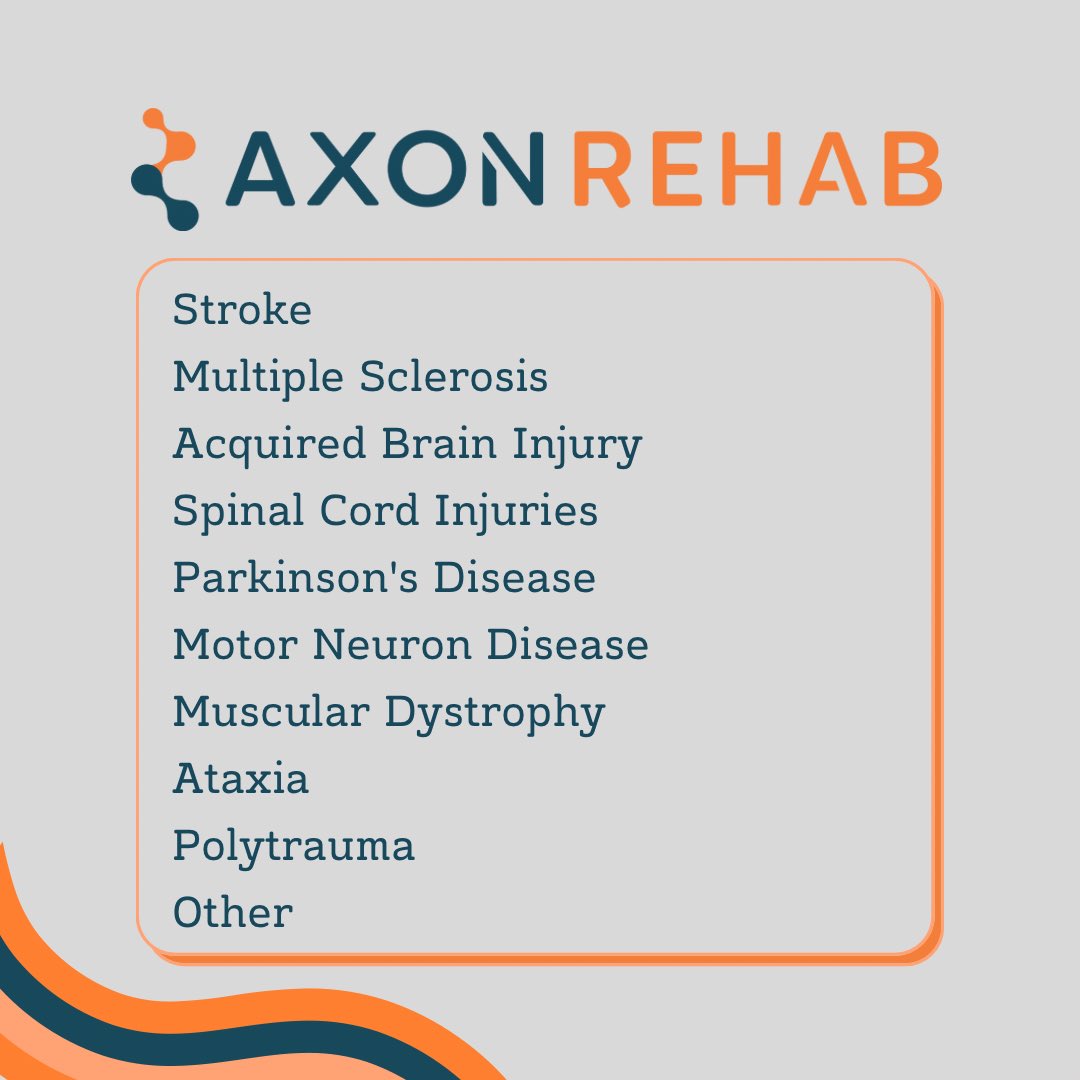 AXON REHAB

Stroke
Multiple Sclerosis
Acquired Brain Injury
Spinal Cord Injuries
Parkinson's Disease
Motor Neuron Disease
Muscular Dystrophy
Ataxia
Polytrauma
Other